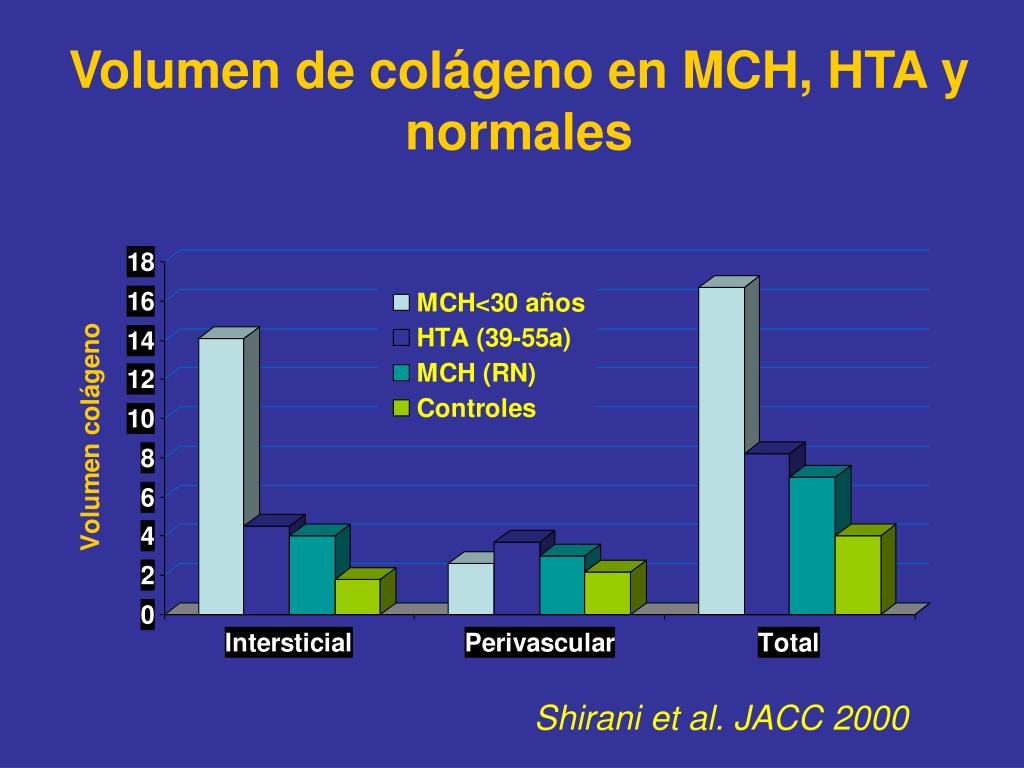 Volumen de colágeno en MCH, HTA y normales

Volumen colágeno

18
16
14
12
10
8
6
4
2
0

MCH<30 años
HTA (39-55a)
MCH (RN)
Controles

Intersticial
Perivascular
Total

Shirani et al. JACC 2000